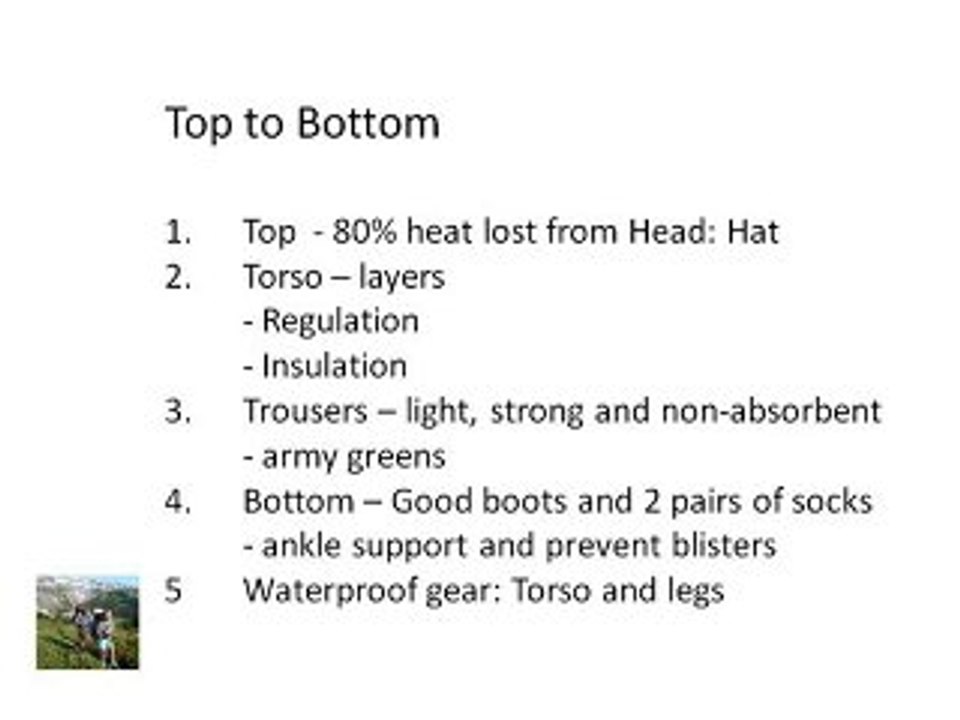 Top to Bottom

1. Top - 80% heat lost from Head: Hat
2. Torso – layers
- Regulation
- Insulation
3. Trousers – light, strong and non-absorbent
- army greens
4. Bottom – Good boots and 2 pairs of socks
- ankle support and prevent blisters
5 Waterproof gear: Torso and legs